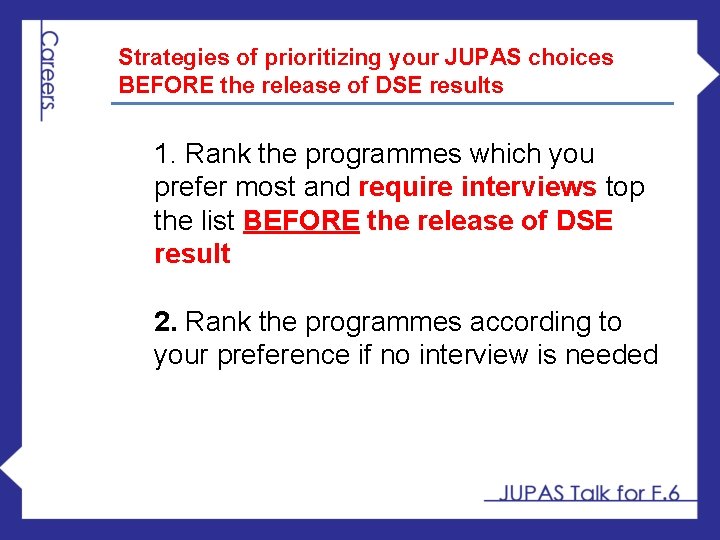 Careers

Strategies of prioritizing your JUPAS choices BEFORE the release of DSE results

1. Rank the programmes which you prefer most and require interviews top the list BEFORE the release of DSE result

2. Rank the programmes according to your preference if no interview is needed

JUPAS Talk for F.6